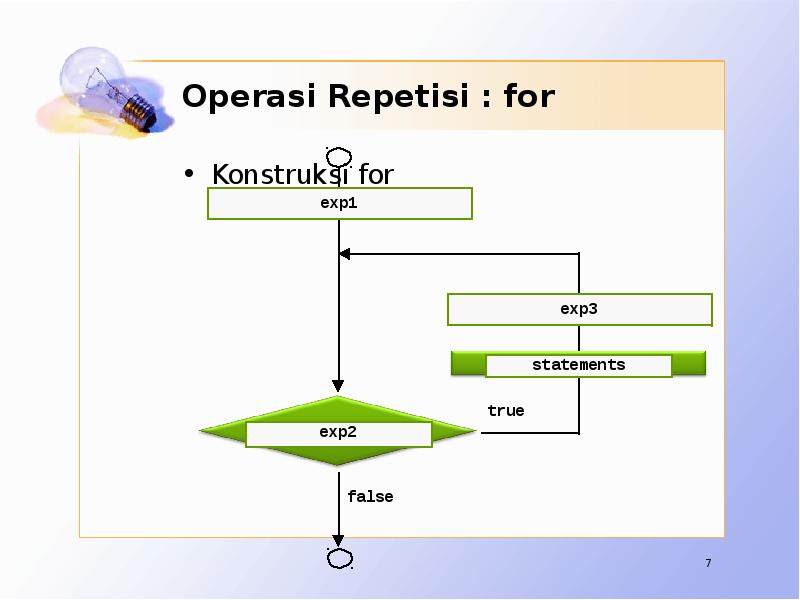 Operasi Repetisi : for

• Konstruksi for

exp1

exp3

statements

true

exp2

false

7